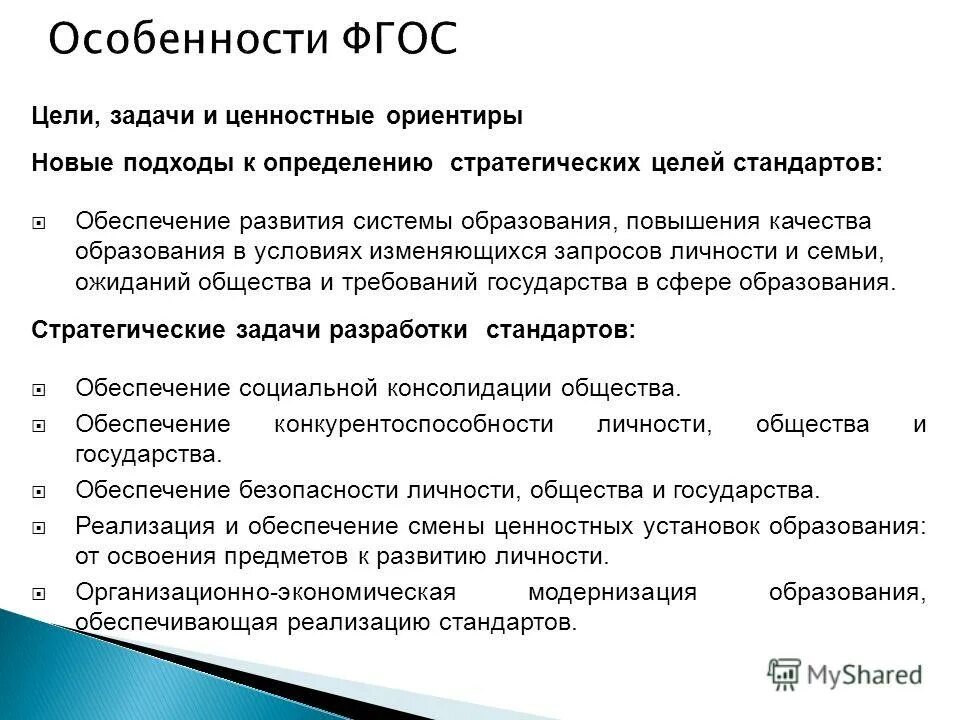 Особенности ФГОС

Цели, задачи и ценностные ориентиры

Новые подходы к определению стратегических целей стандартов:

Обеспечение развития системы образования, повышения качества образования в условиях изменяющихся запросов личности и семьи, ожиданий общества и требований государства в сфере образования.

Стратегические задачи разработки стандартов:

Обеспечение социальной консолидации общества.

Обеспечение конкурентоспособности личности, общества и государства.

Обеспечение безопасности личности, общества и государства.

Реализация и обеспечение смены ценностных установок образования: от освоения предметов к развитию личности.

Организационно-экономическая модернизация образования, обеспечивающая реализацию стандартов.

MyShared